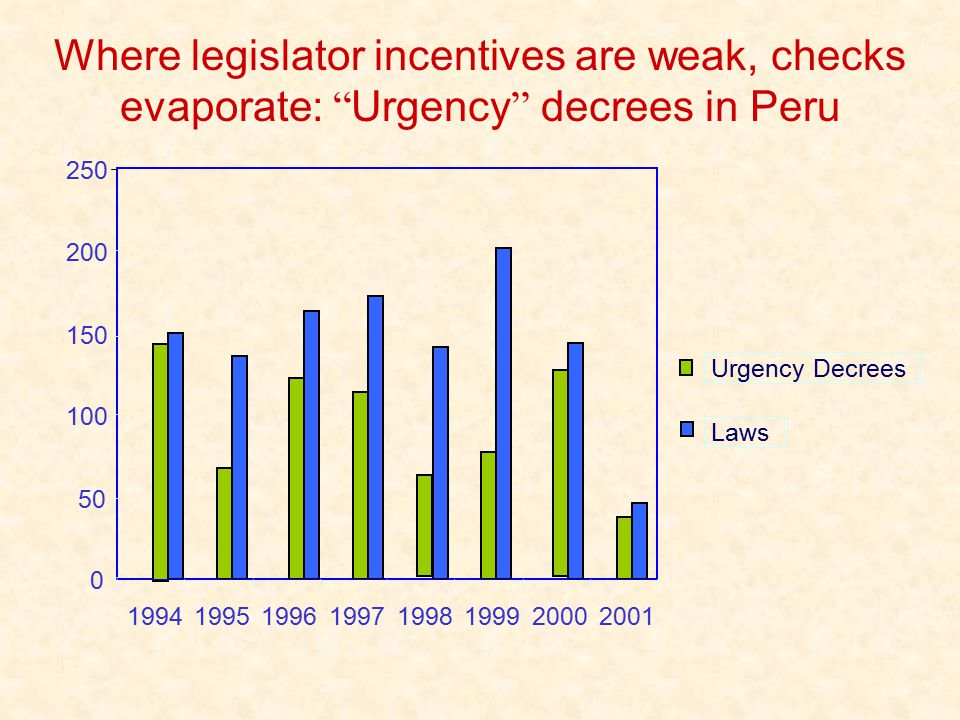 Where legislator incentives are weak, checks evaporate: “Urgency” decrees in Peru

250
200
150
100
50
0

1994 1995 1996 1997 1998 1999 2000 2001

Urgency Decrees
Laws